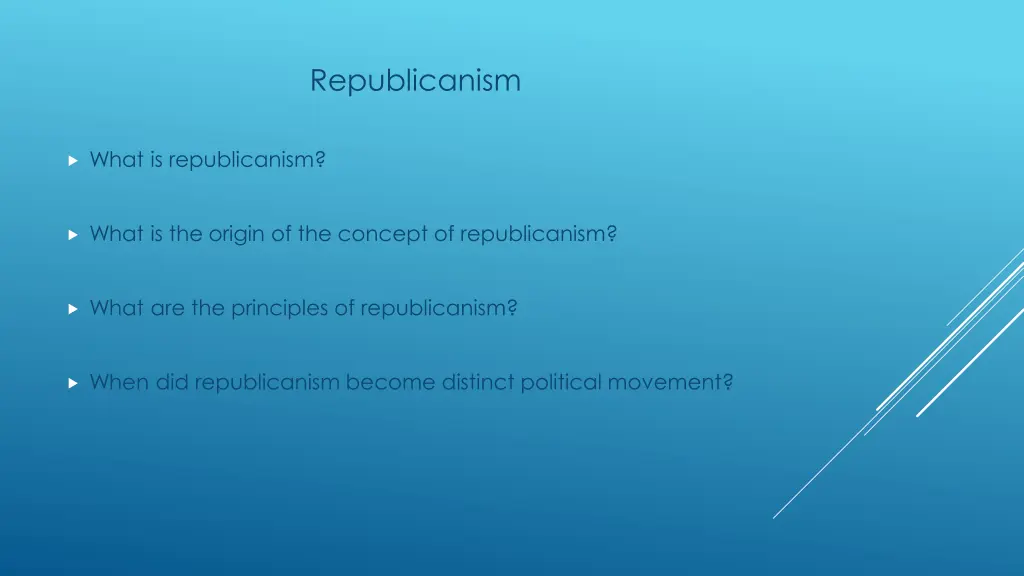 Republicanism

What is republicanism?

What is the origin of the concept of republicanism?

What are the principles of republicanism?

When did republicanism become distinct political movement?